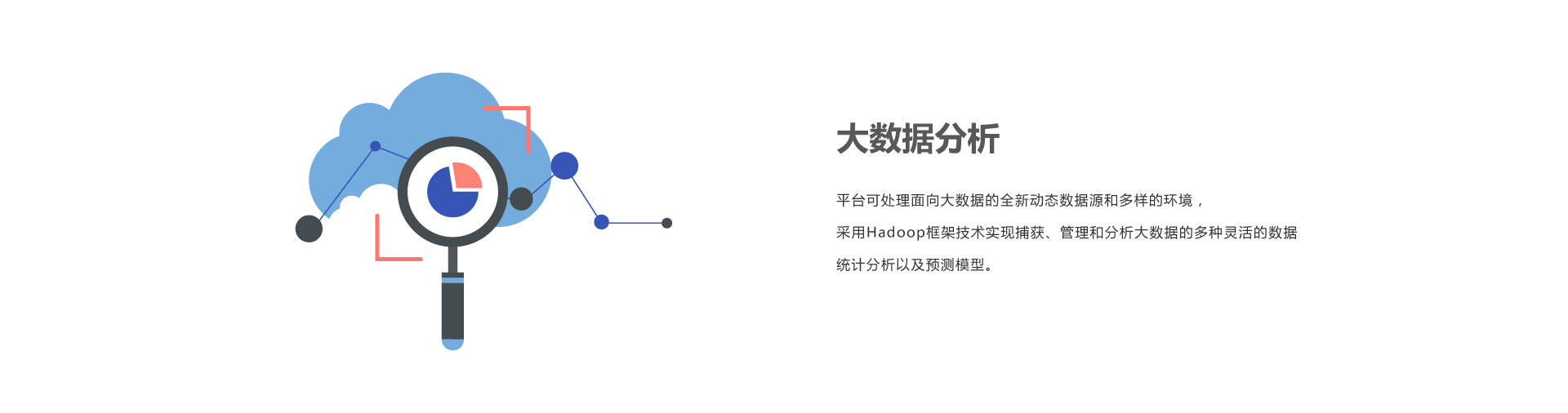 大数据分析

平台可处理面向大数据的全新动态数据源和多样的环境，采用Hadoop框架技术实现捕获、管理和分析大数据的多种灵活的数据统计分析以及预测模型。